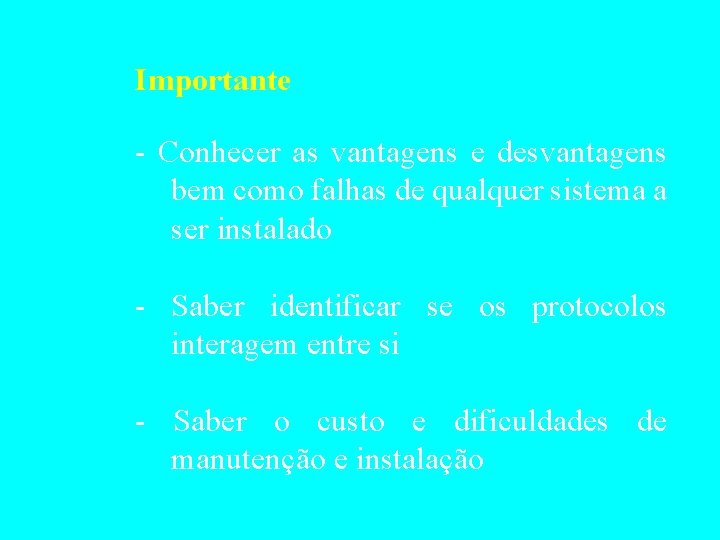 Importante

- Conhecer as vantagens e desvantagens bem como falhas de qualquer sistema a ser instalado

- Saber identificar se os protocolos interagem entre si

- Saber o custo e dificuldades de manutenção e instalação